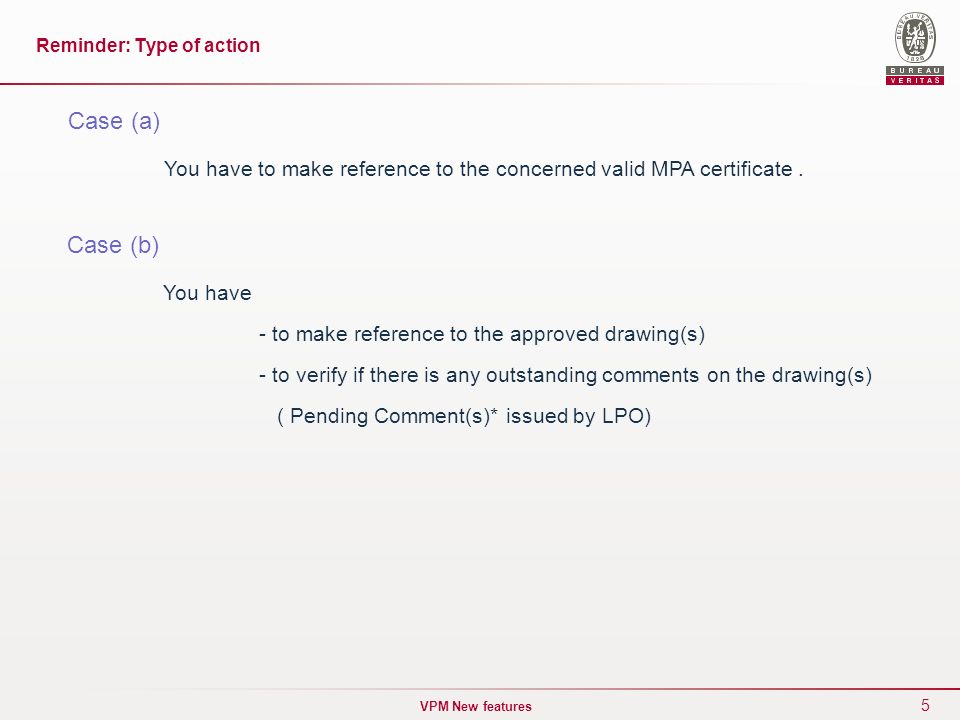 Reminder: Type of action

BUREAU VERITAS 1828

BUREAU
VERITAS

Case (a)

You have to make reference to the concerned valid MPA certificate .

Case (b)

You have

- to make reference to the approved drawing(s)

- to verify if there is any outstanding comments on the drawing(s)

( Pending Comment(s)* issued by LPO)

VPM New features

5